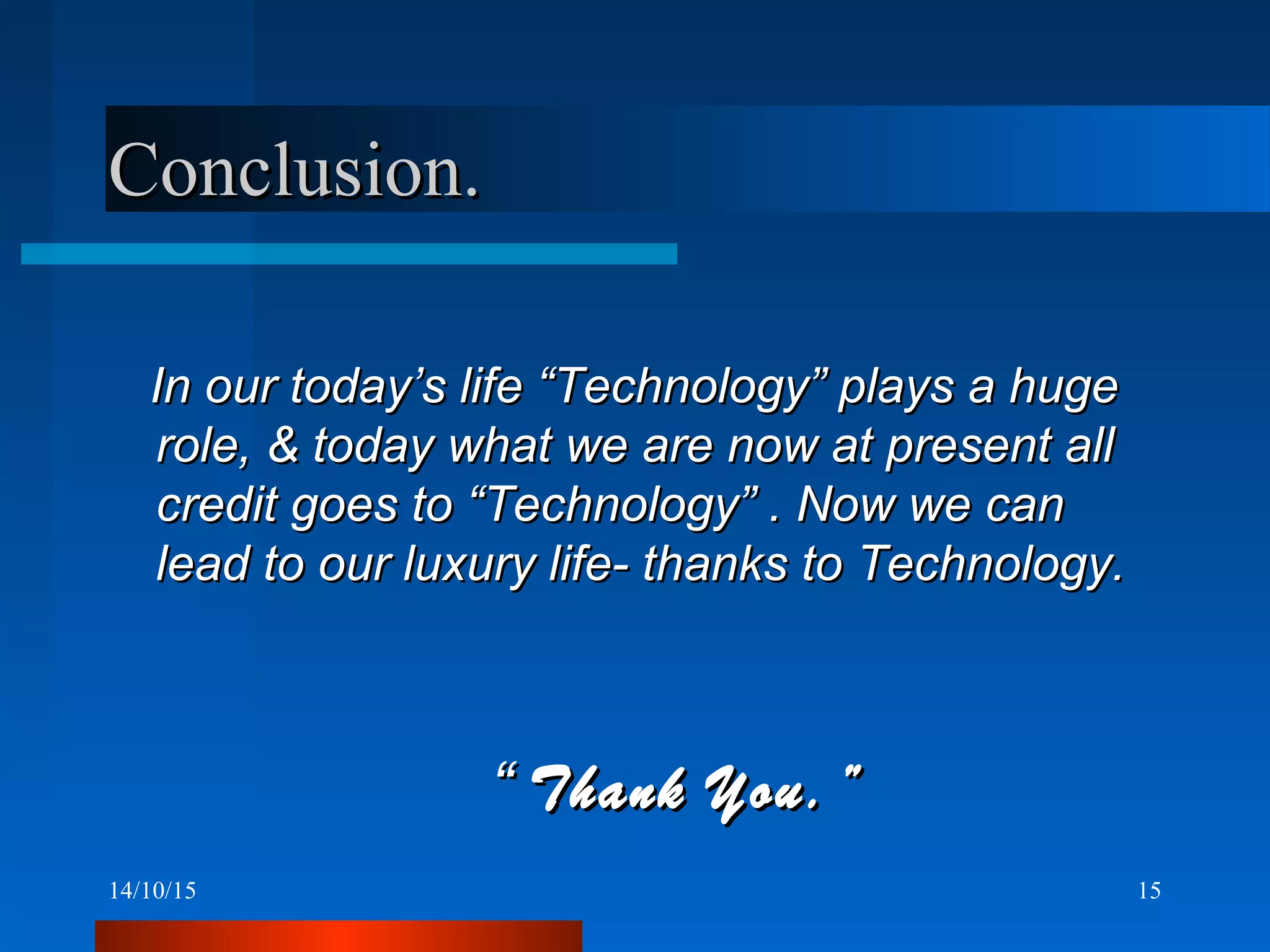 Conclusion.

In our today’s life “Technology” plays a huge role, & today what we are now at present all credit goes to “Technology” . Now we can lead to our luxury life- thanks to Technology.

“ Thank You. ”

14/10/15

15